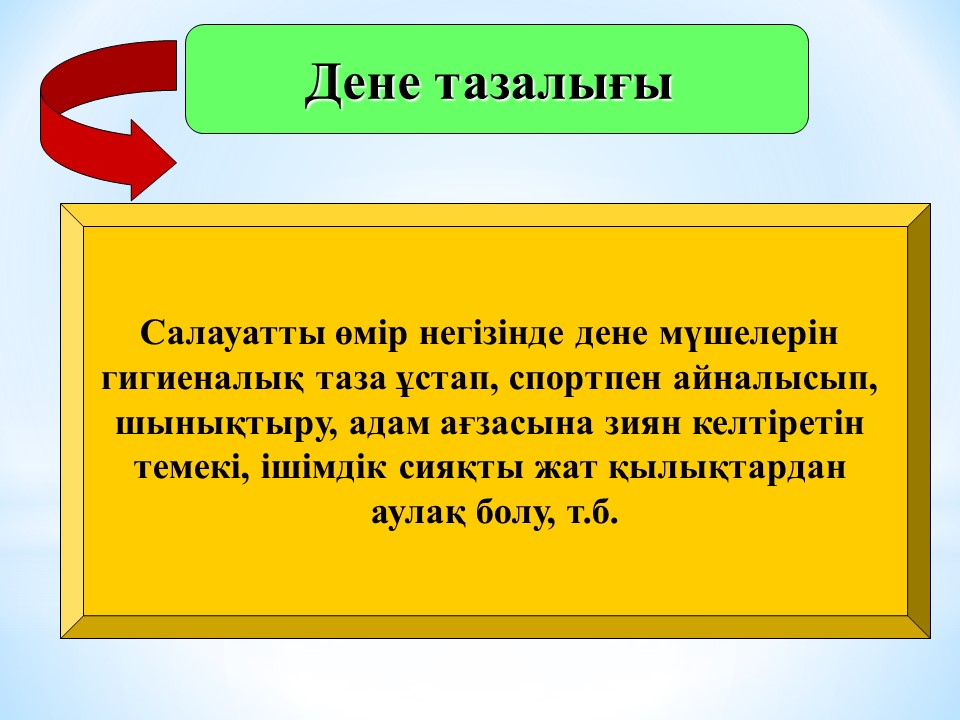 Дене тазалығы

Салауатты өмір негізінде дене мүшелерін гигиеналық таза ұстап, спортпен айналысып, шынықтыру, адам ағзасына зиян келтіретін темекі, ішімдік сияқты жат қылықтардан аулақ болу, т.б.